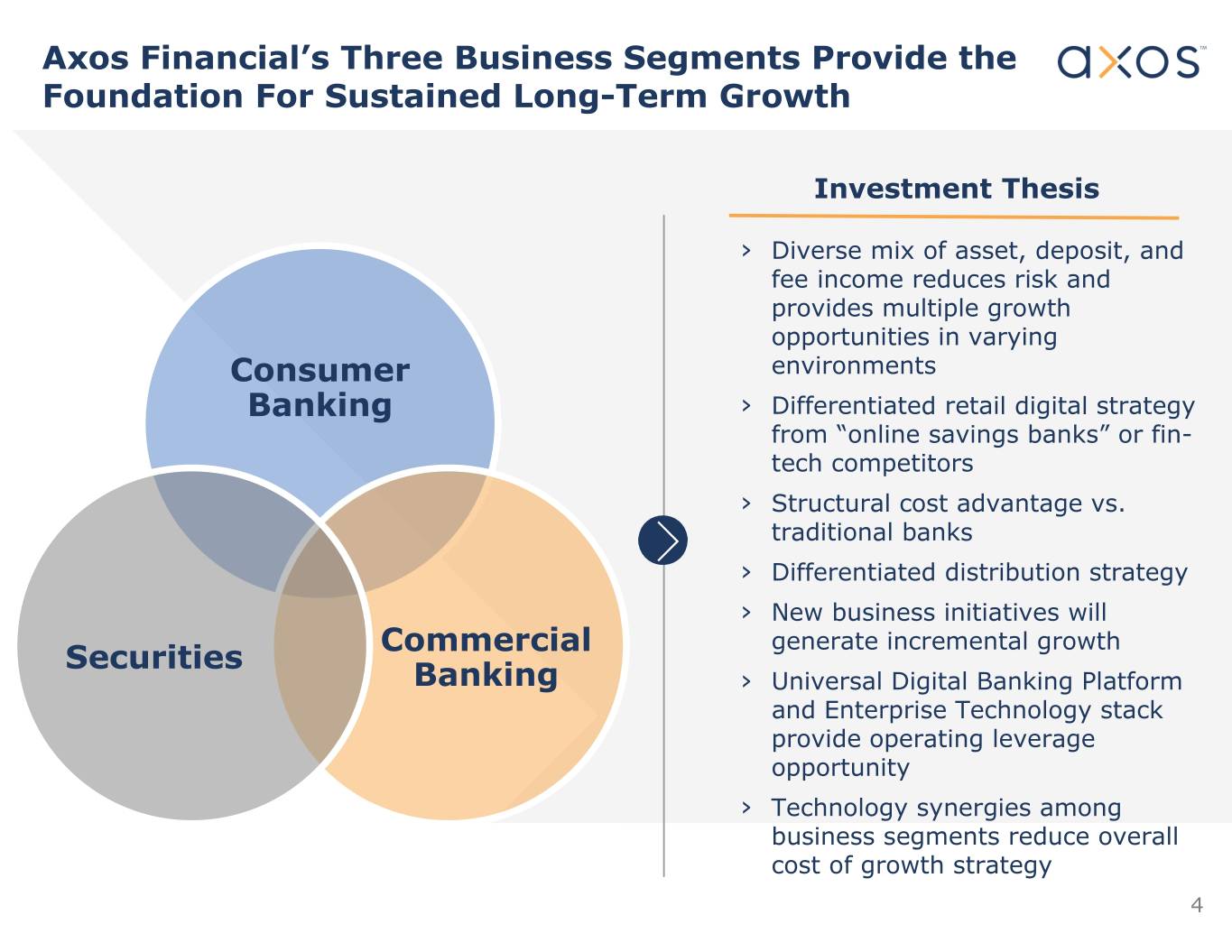 Axos Financial's Three Business Segments Provide the Foundation For Sustained Long-Term Growth

axos™

Consumer Banking

Securities

Commercial Banking

Investment Thesis

› Diverse mix of asset, deposit, and fee income reduces risk and provides multiple growth opportunities in varying environments

› Differentiated retail digital strategy from "online savings banks" or fin-tech competitors

› Structural cost advantage vs. traditional banks

› Differentiated distribution strategy

› New business initiatives will generate incremental growth

› Universal Digital Banking Platform and Enterprise Technology stack provide operating leverage opportunity

› Technology synergies among business segments reduce overall cost of growth strategy

4